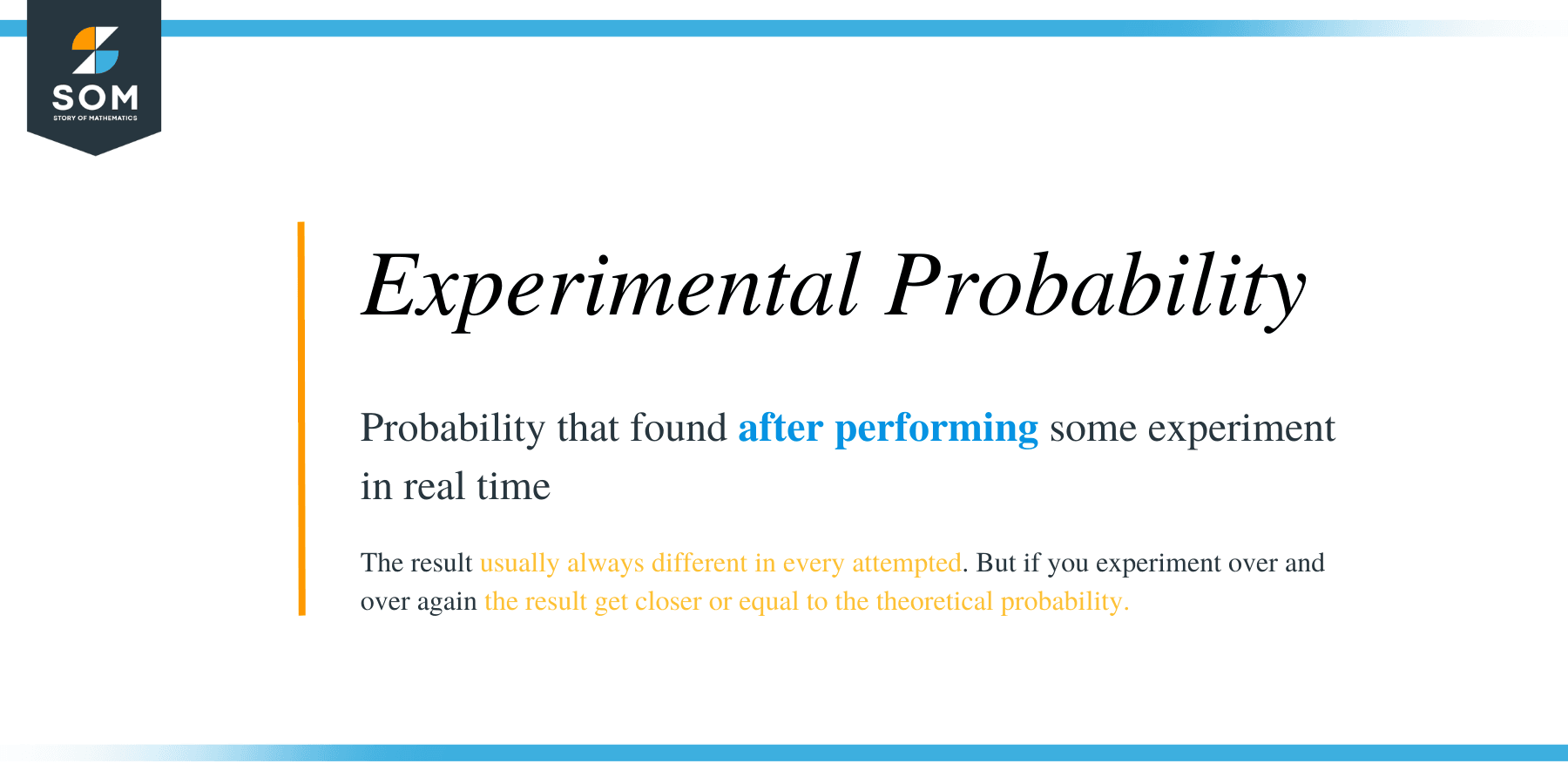 SOM
STORY OF MATHEMATICS

Experimental Probability

Probability that found after performing some experiment in real time

The result usually always different in every attempted. But if you experiment over and over again the result get closer or equal to the theoretical probability.